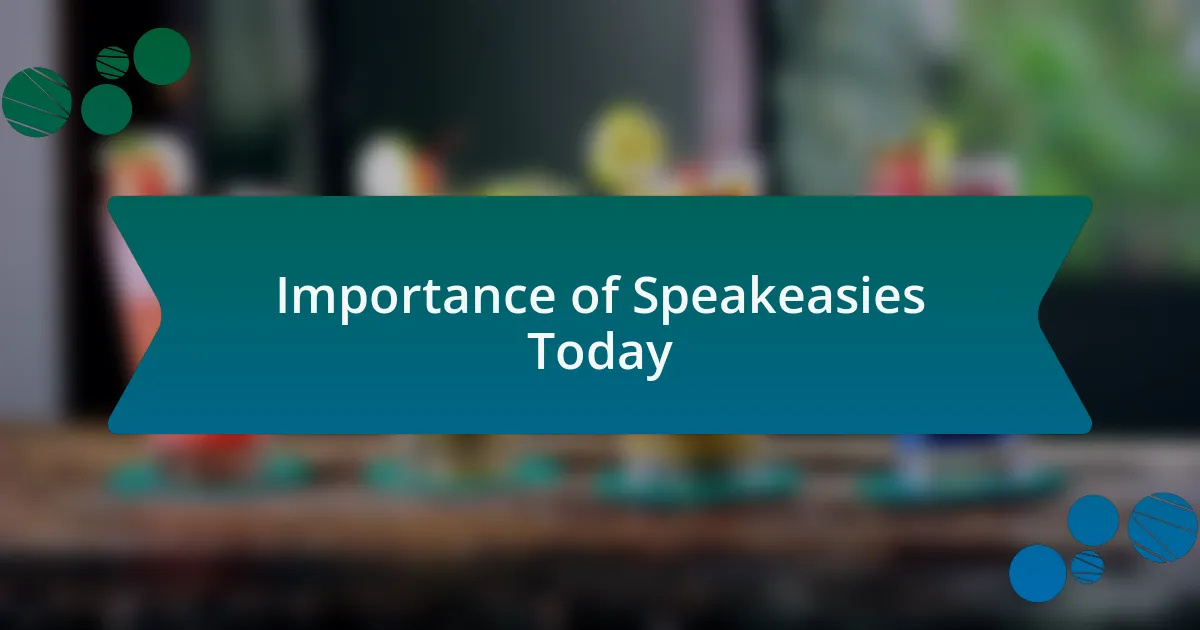 Importance of Speakeasies Today